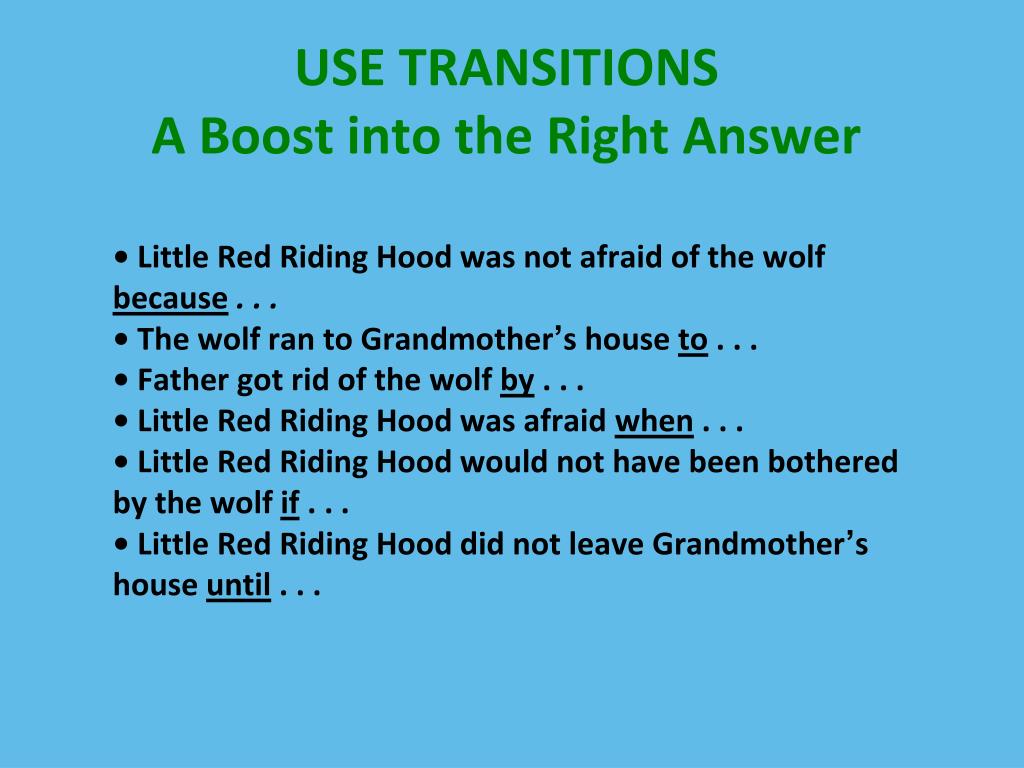 USE TRANSITIONS
A Boost into the Right Answer

• Little Red Riding Hood was not afraid of the wolf because . . .
• The wolf ran to Grandmother's house to . . .
• Father got rid of the wolf by . . .
• Little Red Riding Hood was afraid when . . .
• Little Red Riding Hood would not have been bothered by the wolf if . . .
• Little Red Riding Hood did not leave Grandmother's house until . . .